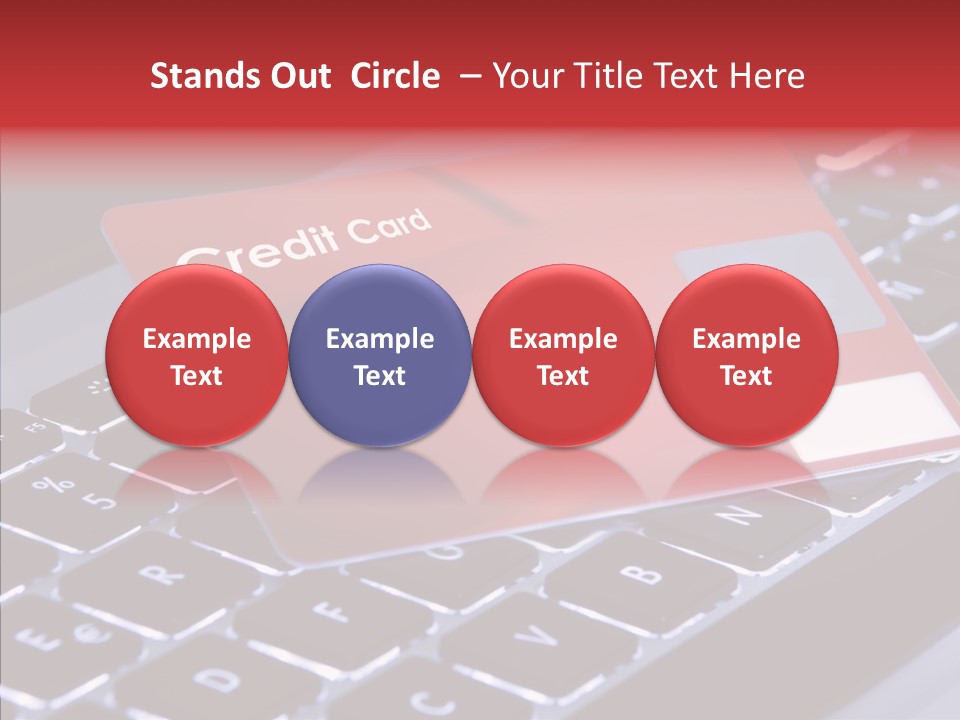 Stands Out Circle – Your Title Text Here

Credit Card

Example Text

Example Text

Example Text

Example Text